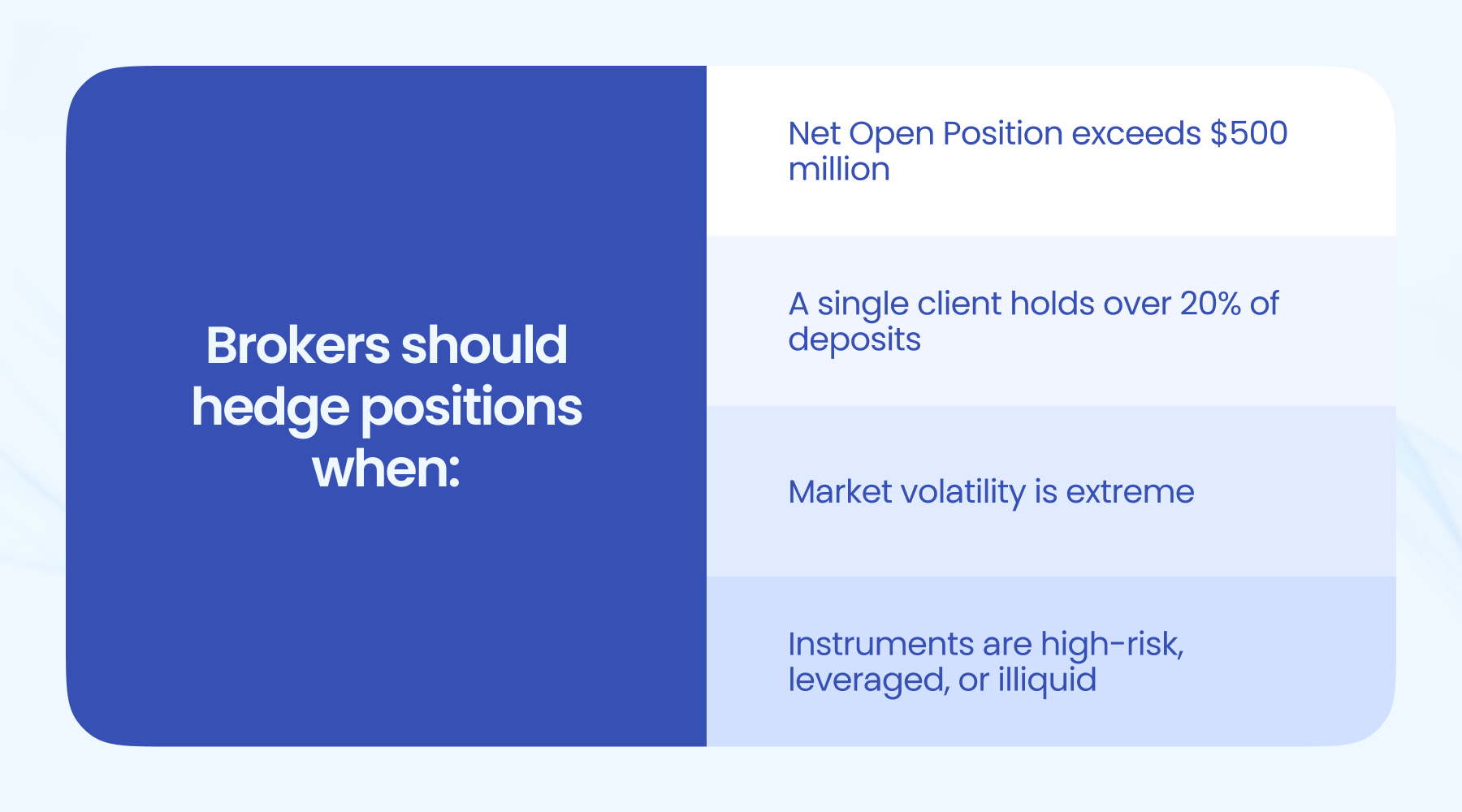 Brokers should hedge positions when:

Net Open Position exceeds \$500 million

A single client holds over 20% of deposits

Market volatility is extreme

Instruments are high-risk, leveraged, or illiquid